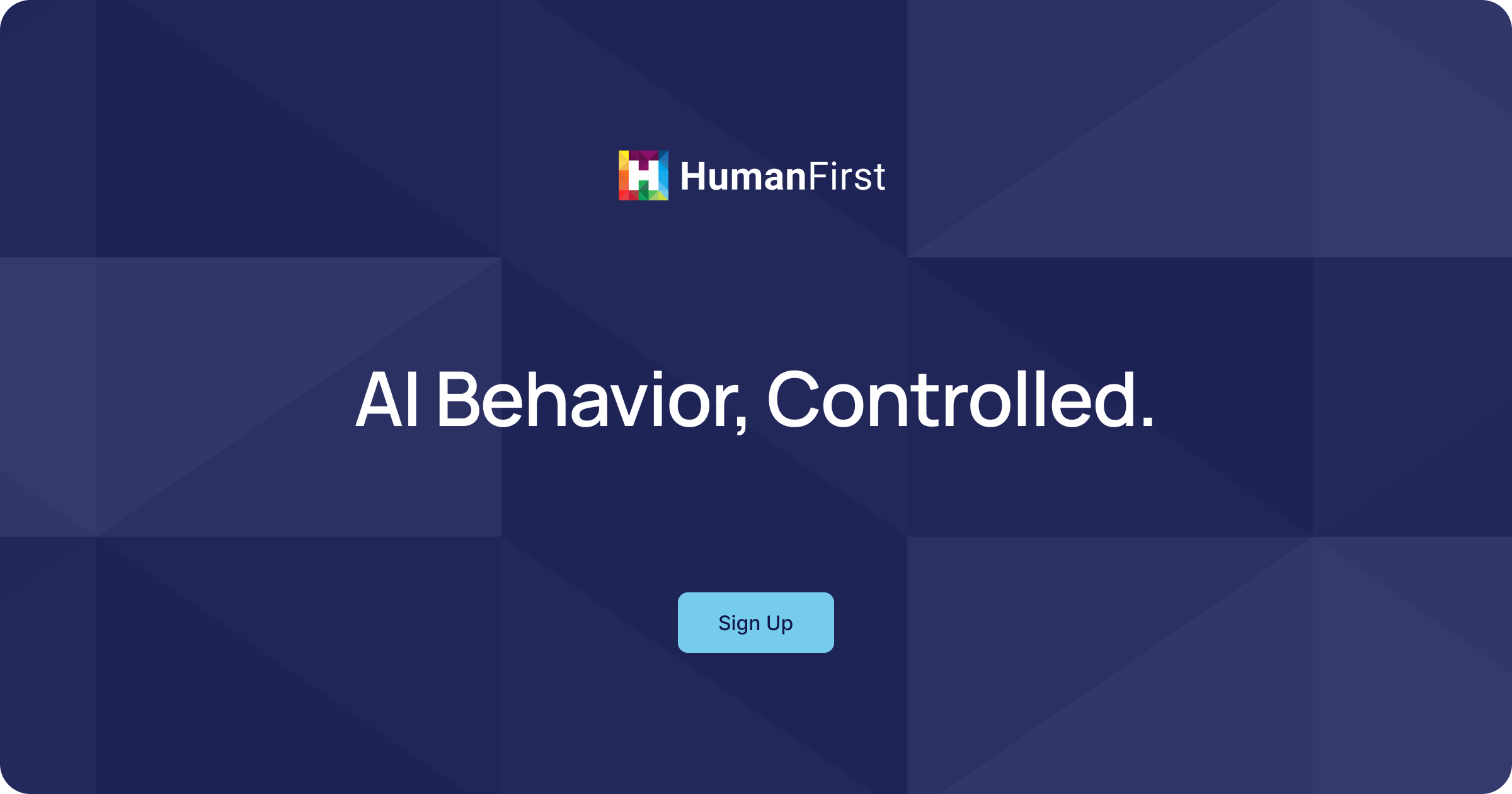 HumanFirst

AI Behavior, Controlled.

Sign Up